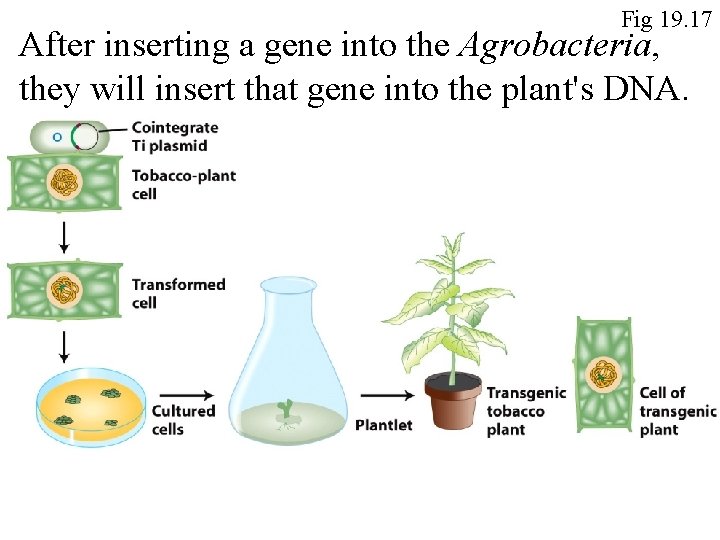 Fig 19.17

After inserting a gene into the Agrobacteria, they will insert that gene into the plant's DNA.

Cointegrate Ti plasmid

Tobacco-plant cell

Transformed cell

Cultured cells

Plantlet

Transgenic tobacco plant

Cell of transgenic plant